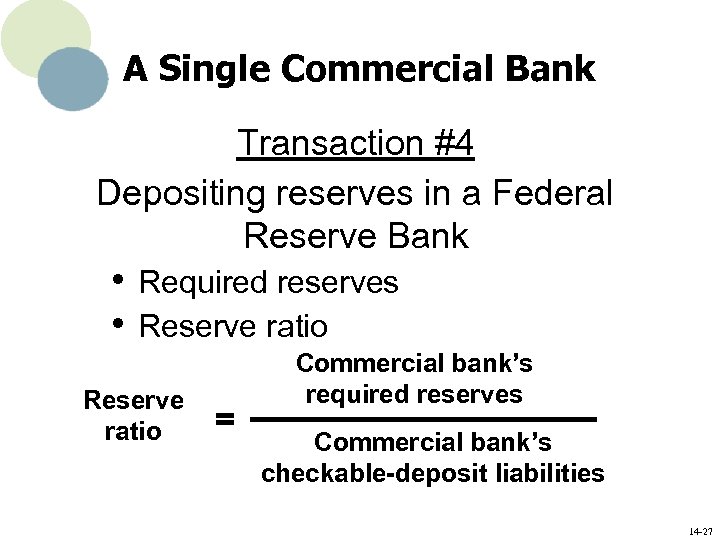 A Single Commercial Bank

Transaction #4

Depositing reserves in a Federal Reserve Bank

• Required reserves
• Reserve ratio

$\text{Reserve ratio} = \frac{\text{Commercial bank's required reserves}}{\text{Commercial bank's checkable-deposit liabilities}}$

14-27